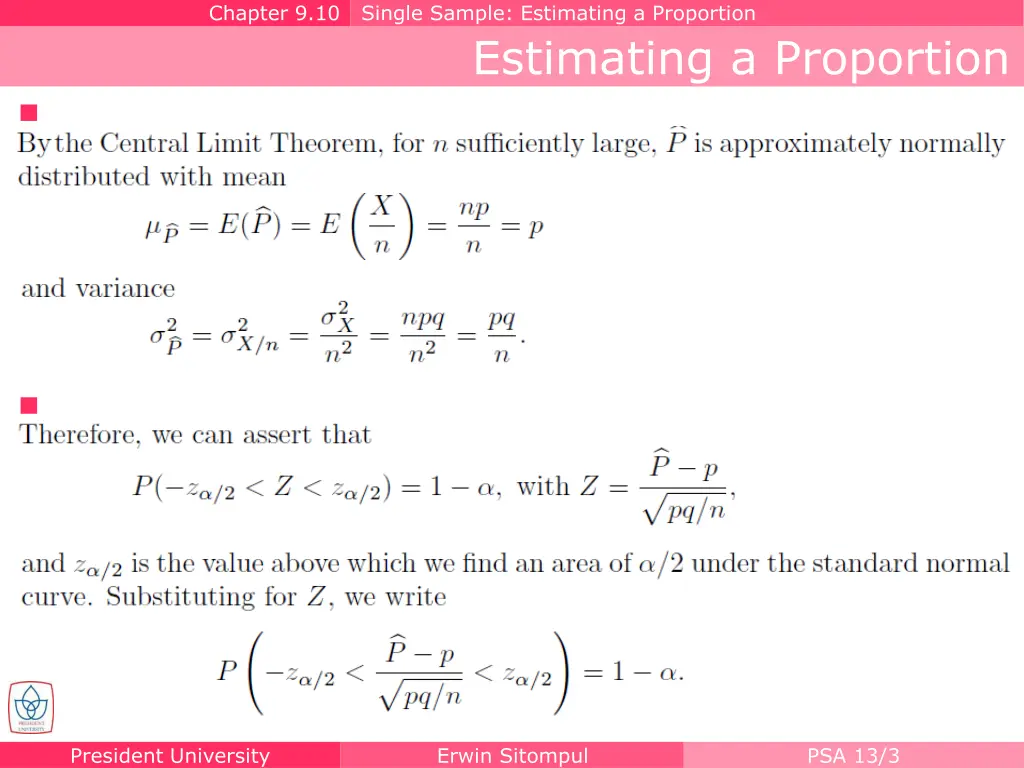 Chapter 9.10 Single Sample: Estimating a Proportion

Estimating a Proportion

By the Central Limit Theorem, for $n$ sufficiently large, $\widehat{P}$ is approximately normally distributed with mean

$\mu_{\widehat{P}} = E(\widehat{P}) = E\left(\frac{X}{n}\right) = \frac{np}{n} = p$

and variance

$\sigma^2_{\widehat{P}} = \sigma^2_{X/n} = \frac{\sigma^2_X}{n^2} = \frac{npq}{n^2} = \frac{pq}{n}.$

Therefore, we can assert that

$P(-z_{\alpha/2} < Z < z_{\alpha/2}) = 1 - \alpha,$ with $Z = \frac{\widehat{P} - p}{\sqrt{pq/n}},$

and $z_{\alpha/2}$ is the value above which we find an area of $\alpha/2$ under the standard normal curve. Substituting for $Z$, we write

$P\left(-z_{\alpha/2} < \frac{\widehat{P} - p}{\sqrt{pq/n}} < z_{\alpha/2}\right) = 1 - \alpha.$

PRESIDENT UNIVERSITY

President University Erwin Sitompul PSA 13/3